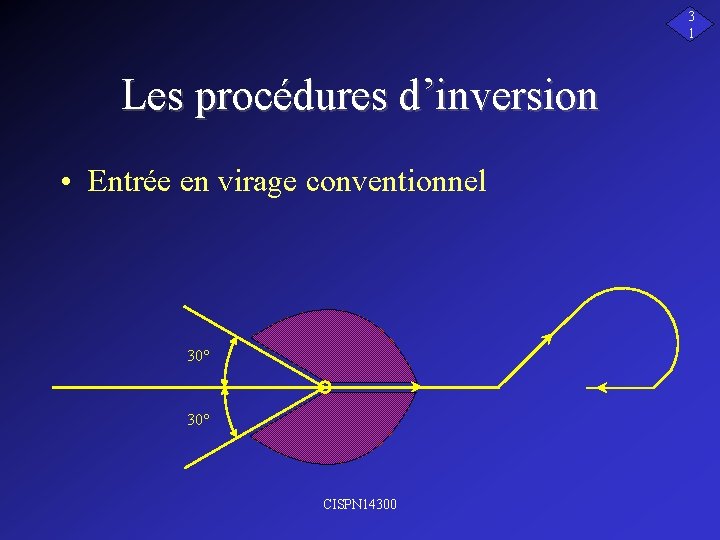 31

Les procédures d’inversion

• Entrée en virage conventionnel

30°

30°

CISPN14300